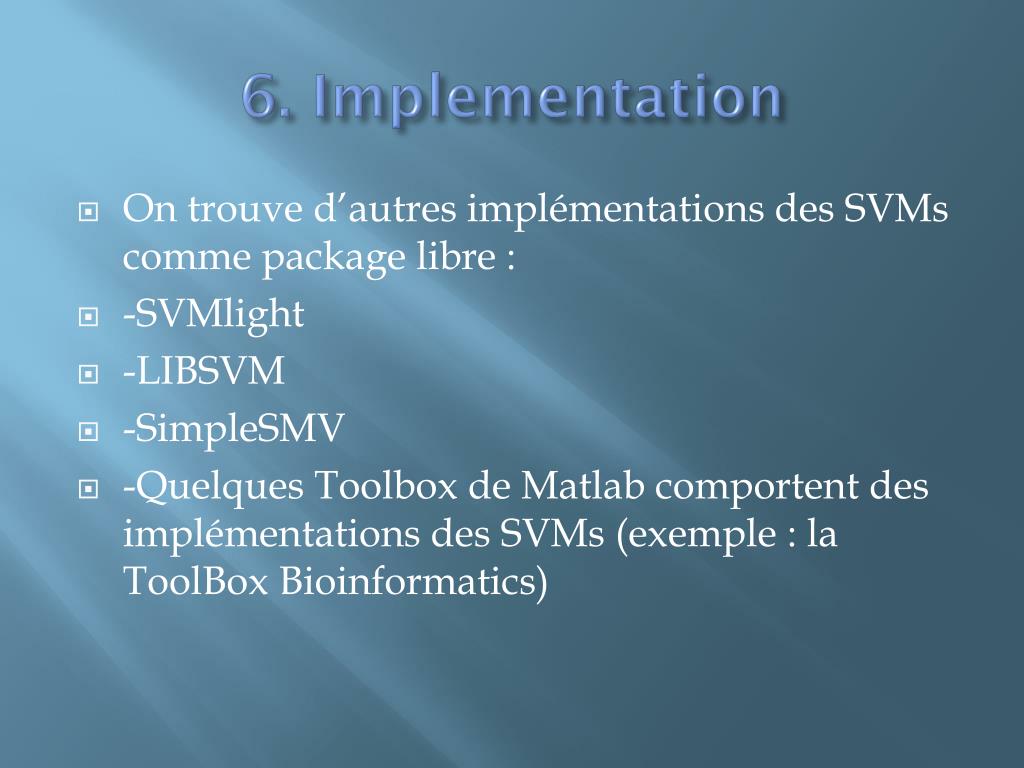 6. Implementation

On trouve d’autres implémentations des SVMs comme package libre :

-SVMlight

-LIBSVM

-SimpleSMV

-Quelques Toolbox de Matlab comportent des implémentations des SVMs (exemple : la ToolBox Bioinformatics)